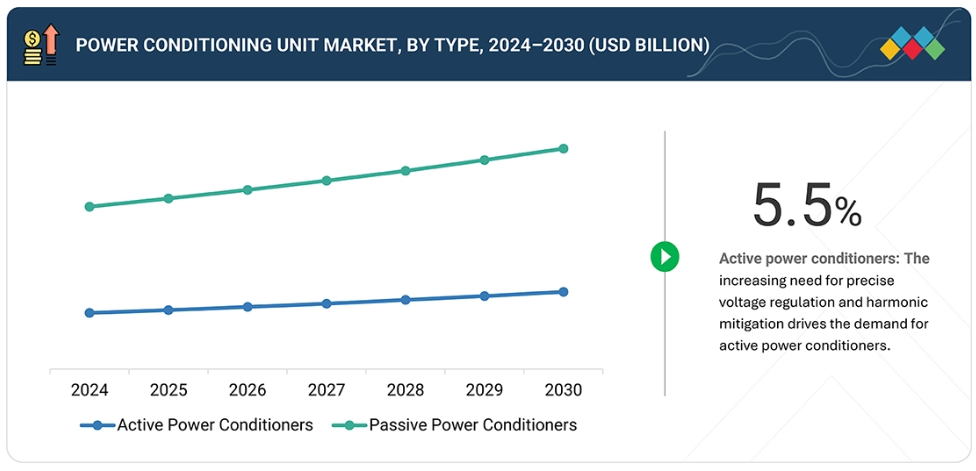 POWER CONDITIONING UNIT MARKET, BY TYPE, 2024–2030 (USD BILLION)

2024 2025 2026 2027 2028 2029 2030

Active Power Conditioners Passive Power Conditioners

5.5%

Active power conditioners: The increasing need for precise voltage regulation and harmonic mitigation drives the demand for active power conditioners.